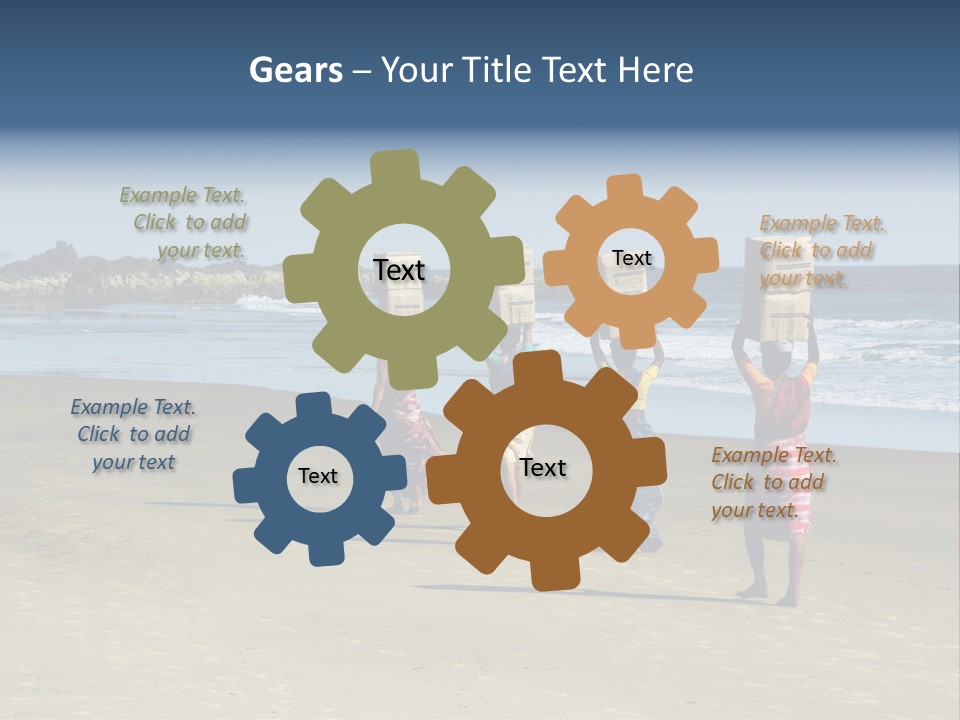 Gears – Your Title Text Here

Example Text. Click to add your text.

Text

Text

Example Text. Click to add your text.

Example Text. Click to add your text

Text

Text

Example Text. Click to add your text.